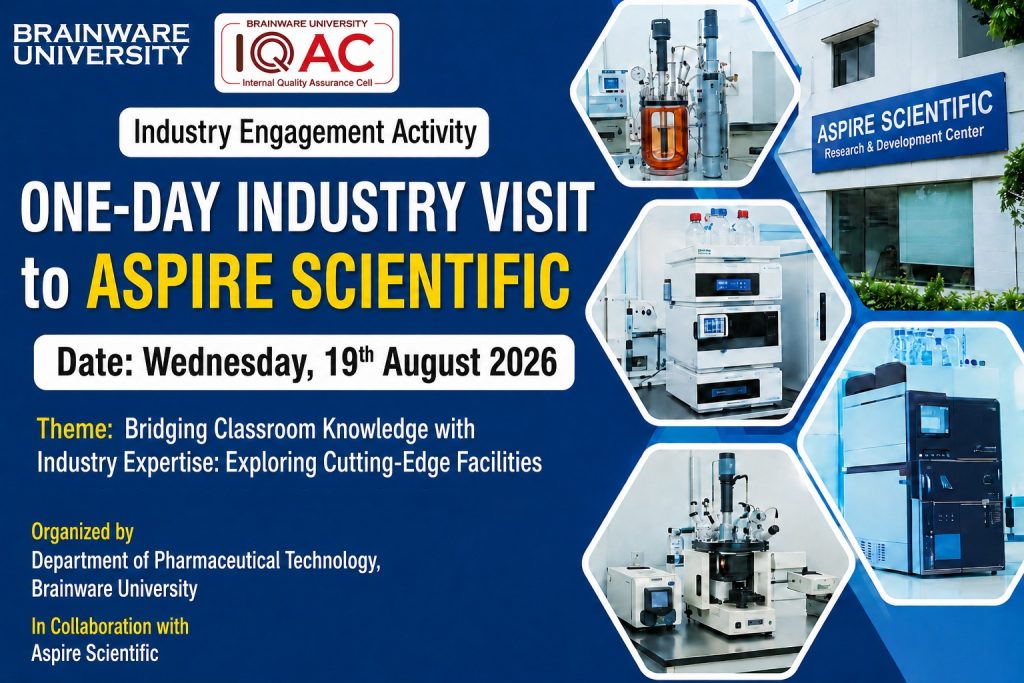 BRAINWARE UNIVERSITY

BRAINWARE UNIVERSITY
IQAC
Internal Quality Assurance Cell

Industry Engagement Activity

ONE-DAY INDUSTRY VISIT to ASPIRE SCIENTIFIC

Date: Wednesday, 19th August 2026

Theme: Bridging Classroom Knowledge with Industry Expertise: Exploring Cutting-Edge Facilities

Organized by
Department of Pharmaceutical Technology,
Brainware University

In Collaboration with
Aspire Scientific

ASPIRE SCIENTIFIC
Research & Development Center